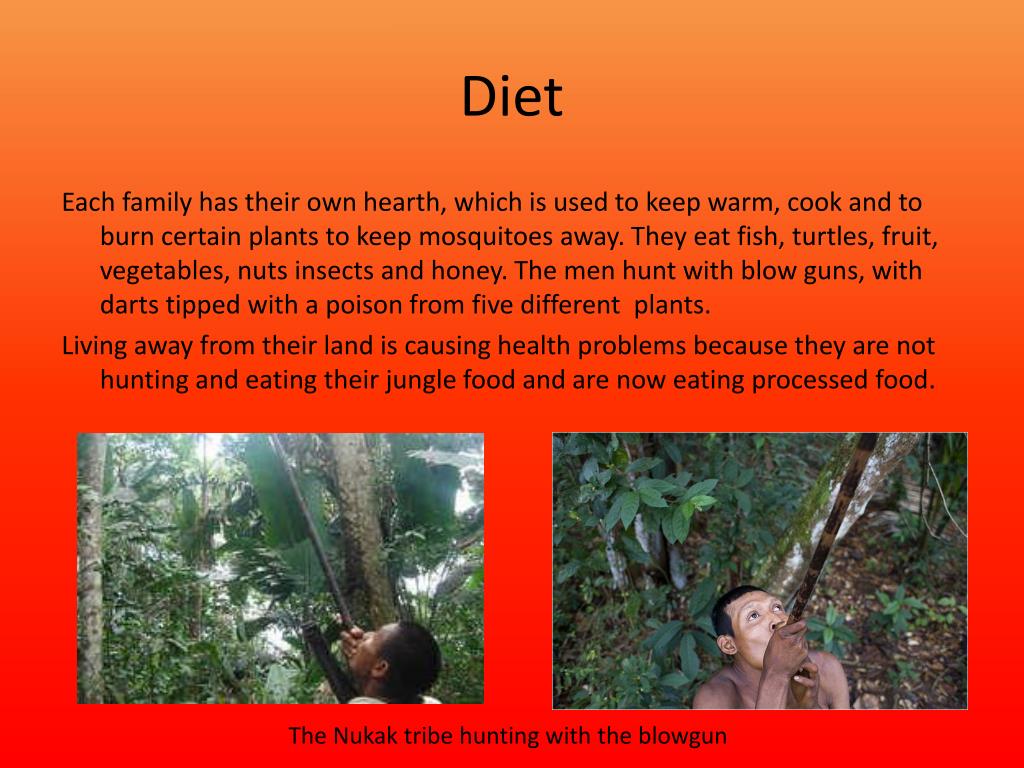 Diet

Each family has their own hearth, which is used to keep warm, cook and to burn certain plants to keep mosquitoes away. They eat fish, turtles, fruit, vegetables, nuts insects and honey. The men hunt with blow guns, with darts tipped with a poison from five different plants.

Living away from their land is causing health problems because they are not hunting and eating their jungle food and are now eating processed food.

The Nukak tribe hunting with the blowgun